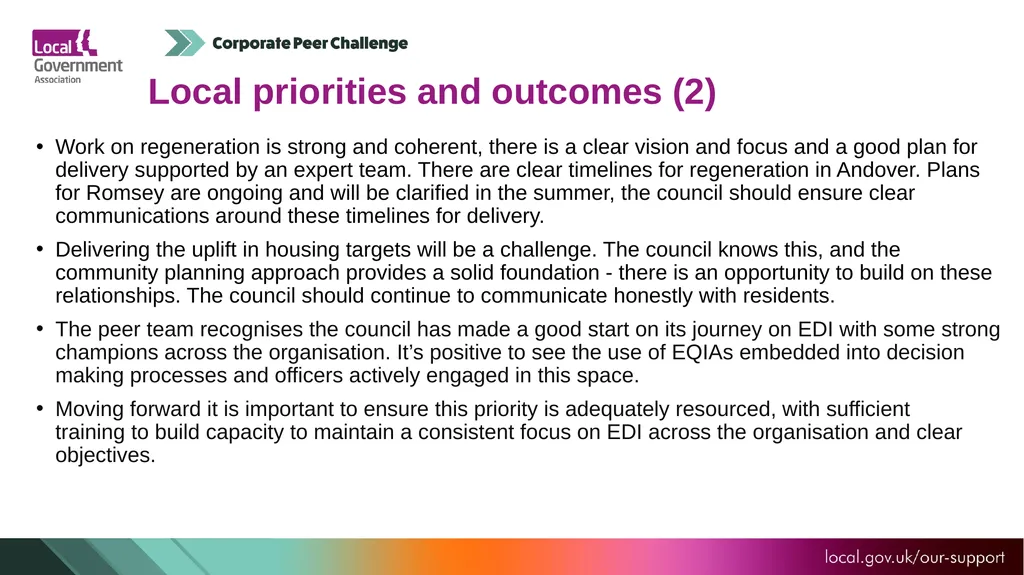 Local Government Association

Corporate Peer Challenge

Local priorities and outcomes (2)

• Work on regeneration is strong and coherent, there is a clear vision and focus and a good plan for delivery supported by an expert team. There are clear timelines for regeneration in Andover. Plans for Romsey are ongoing and will be clarified in the summer, the council should ensure clear communications around these timelines for delivery.

• Delivering the uplift in housing targets will be a challenge. The council knows this, and the community planning approach provides a solid foundation - there is an opportunity to build on these relationships. The council should continue to communicate honestly with residents.

• The peer team recognises the council has made a good start on its journey on EDI with some strong champions across the organisation. It's positive to see the use of EQIAs embedded into decision making processes and officers actively engaged in this space.

• Moving forward it is important to ensure this priority is adequately resourced, with sufficient training to build capacity to maintain a consistent focus on EDI across the organisation and clear objectives.

local.gov.uk/our-support